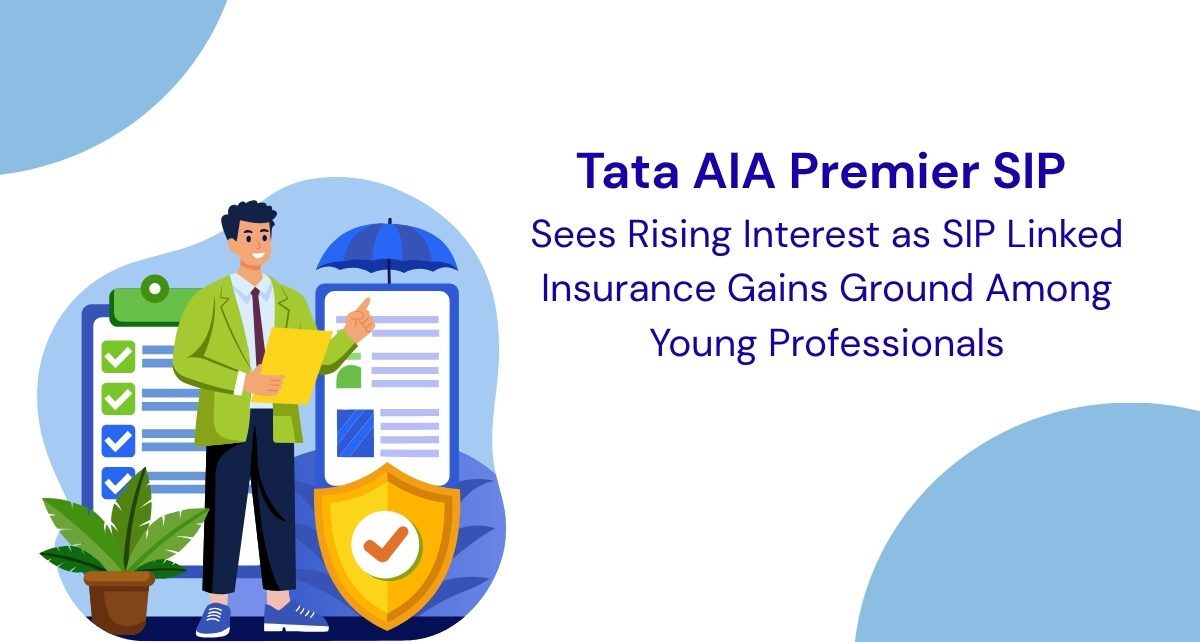 Tata AIA Premier SIP

Sees Rising Interest as SIP Linked Insurance Gains Ground Among Young Professionals